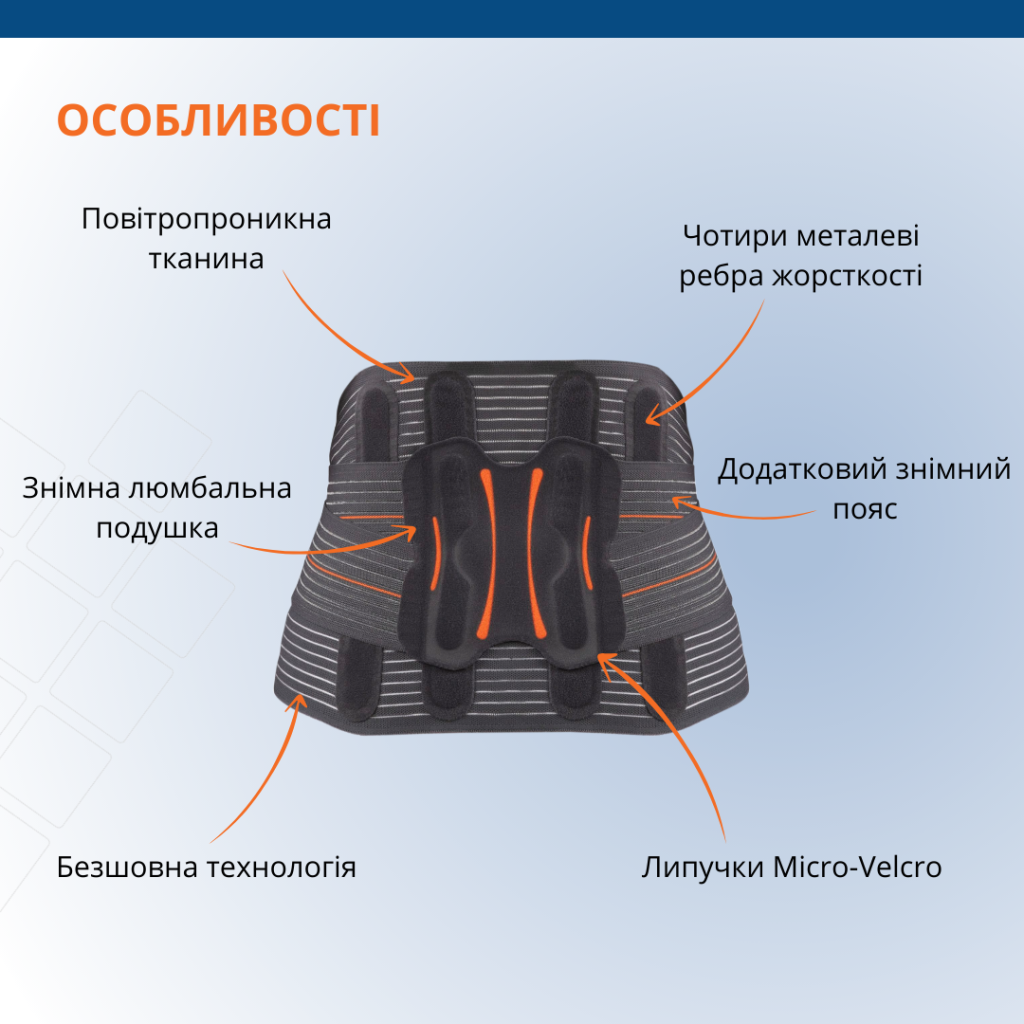 ОСОБЛИВОСТІ

Повітропроникна тканина

Чотири металеві ребра жорсткості

Знімна люмбальна подушка

Додатковий знімний пояс

Безшовна технологія

Липучки Micro-Velcro